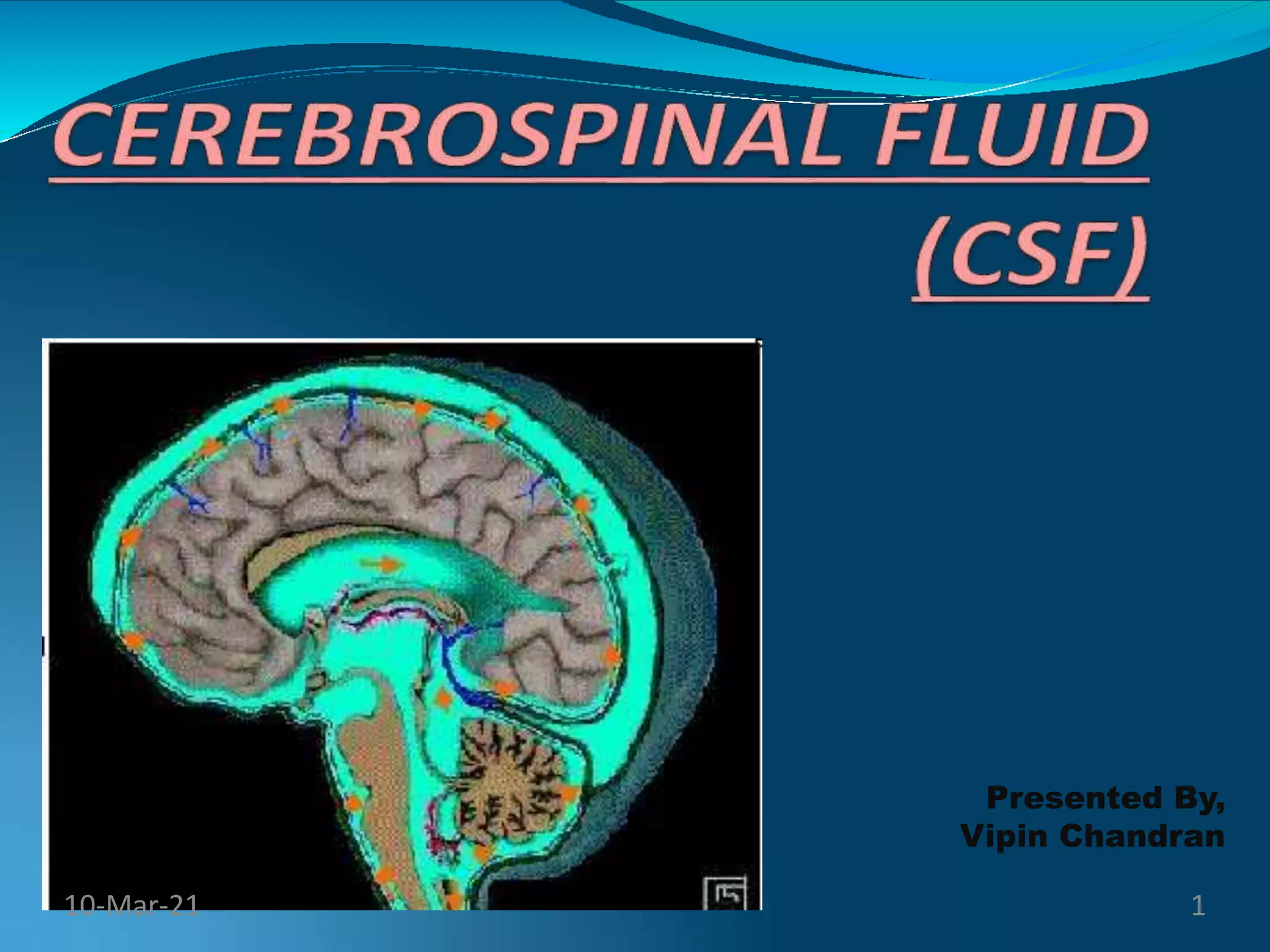 CEREBROSPINAL FLUID (CSF)

Presented By,
Vipin Chandran

10-Mar-21

1